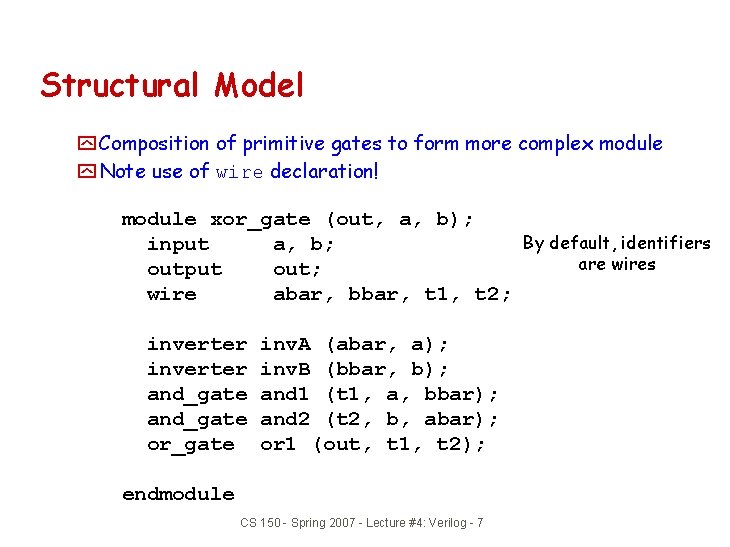 Structural Model

Composition of primitive gates to form more complex module
Note use of wire declaration!

module xor_gate (out, a, b);
input a, b;
output out;
wire abar, bbar, t1, t2;

inverter invA (abar, a);
inverter invB (bbar, b);
and_gate and1 (t1, a, bbar);
and_gate and2 (t2, b, abar);
or_gate or1 (out, t1, t2);

endmodule

By default, identifiers are wires

CS 150 - Spring 2007 - Lecture #4: Verilog - 7